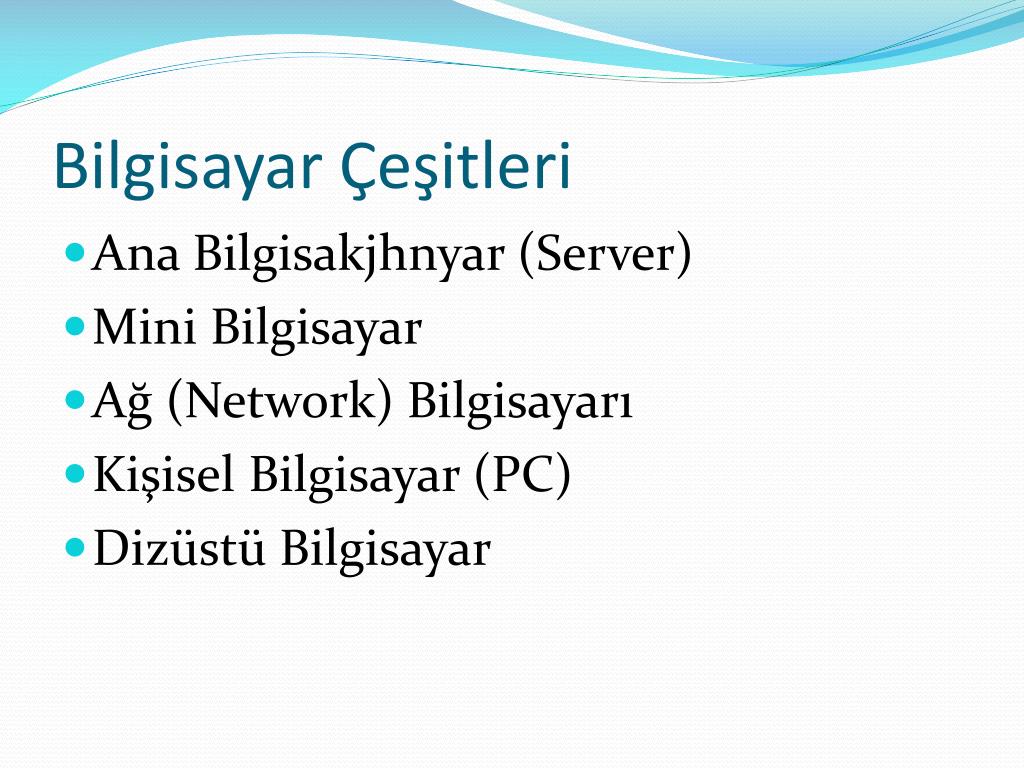 Bilgisayar Çeşitleri

- Ana Bilgisakjhnyar (Server)
- Mini Bilgisayar
- Ağ (Network) Bilgisayarı
- Kişisel Bilgisayar (PC)
- Dizüstü Bilgisayar